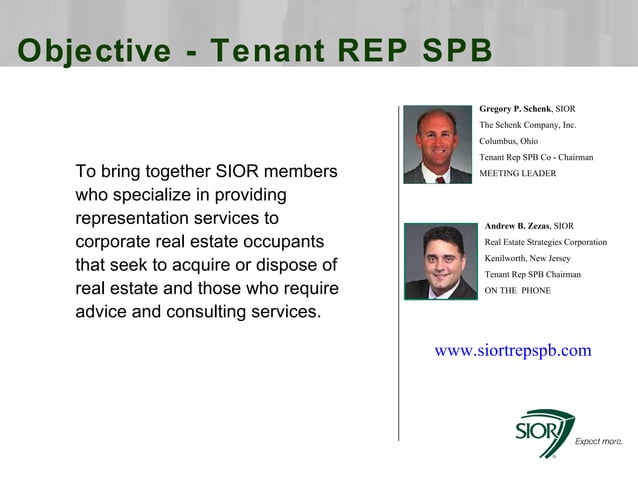 Objective - Tenant REP SPB

To bring together SIOR members who specialize in providing representation services to corporate real estate occupants that seek to acquire or dispose of real estate and those who require advice and consulting services.

Gregory P. Schenk, SIOR
The Schenk Company, Inc.
Columbus, Ohio
Tenant Rep SPB Co - Chairman
MEETING LEADER

Andrew B. Zezas, SIOR
Real Estate Strategies Corporation
Kenilworth, New Jersey
Tenant Rep SPB Chairman
ON THE PHONE

www.siortrepspb.com

SIOR
Expect more.